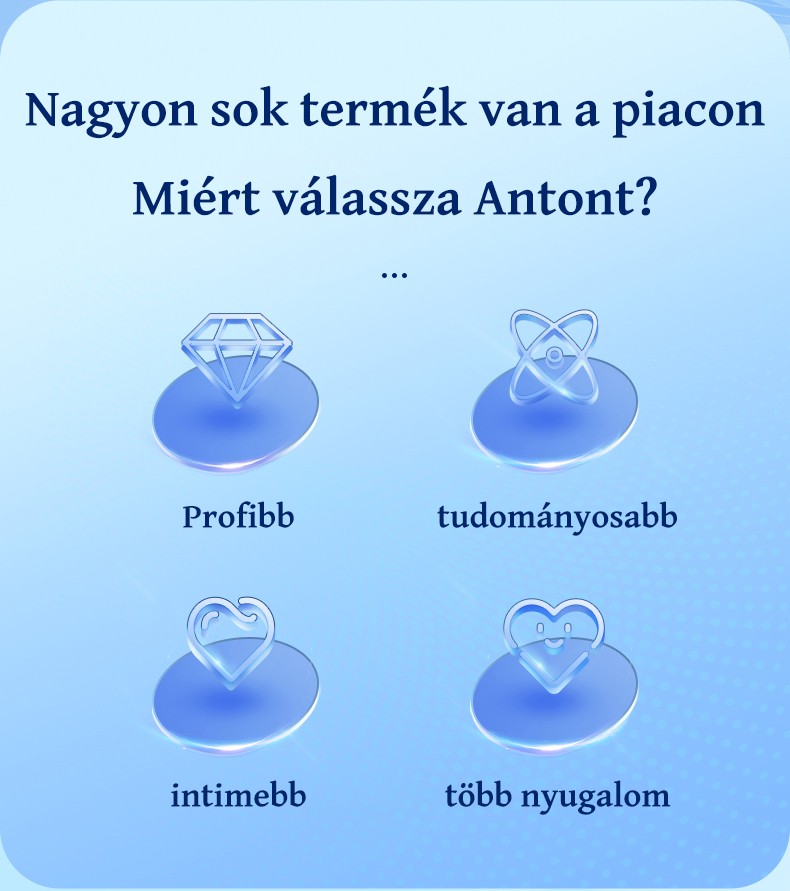 Nagyon sok termék van a piacon

Miért válassza Antont?

...

Profibb

tudományosabb

intimebb

több nyugalom